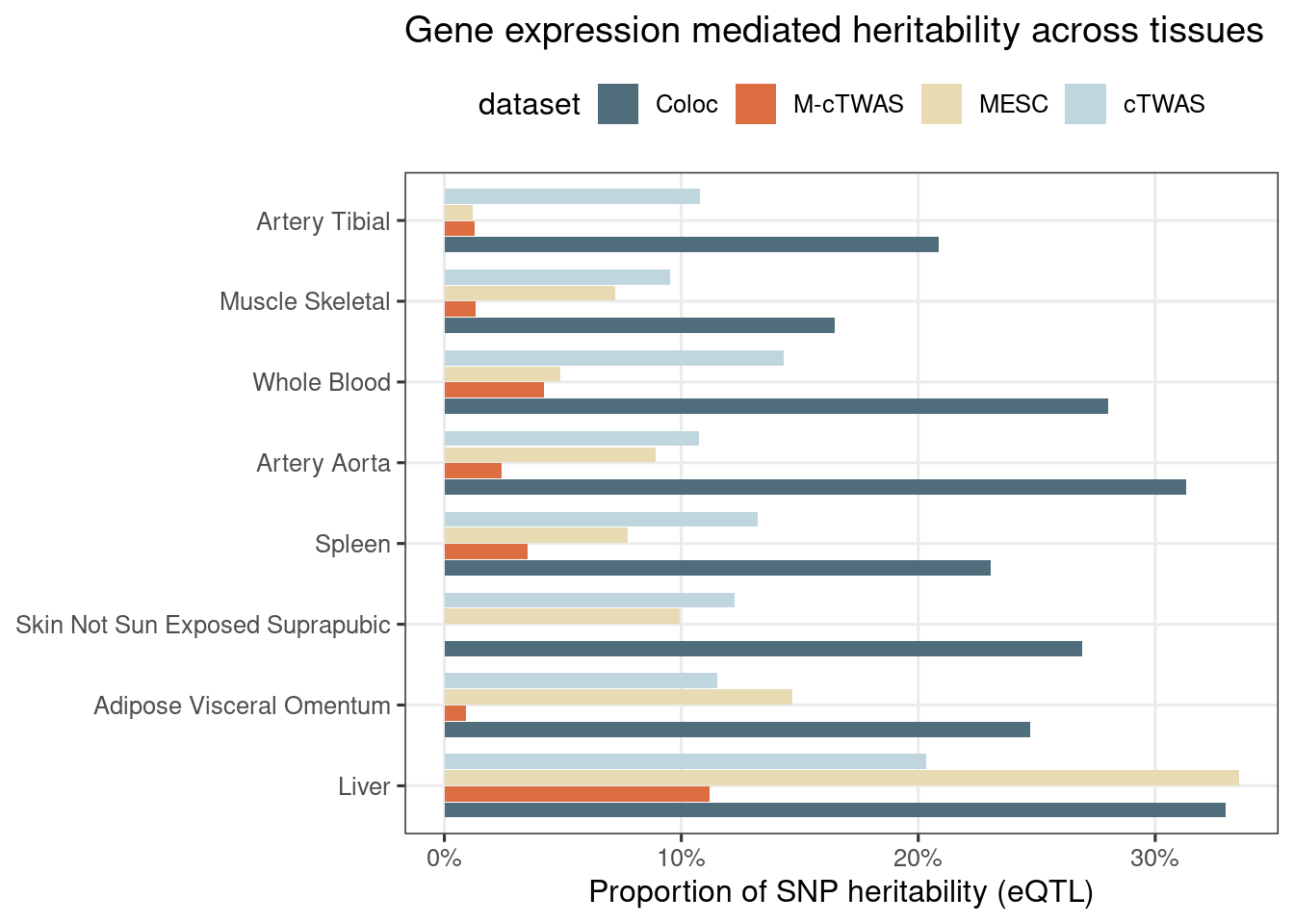 Gene expression mediated heritability across tissues

dataset Coloc M-cTWAS MESC cTWAS

Artery Tibial
Muscle Skeletal
Whole Blood
Artery Aorta
Spleen
Skin Not Sun Exposed Suprapubic
Adipose Visceral Omentum
Liver

0% 10% 20% 30%

Proportion of SNP heritability (eQTL)